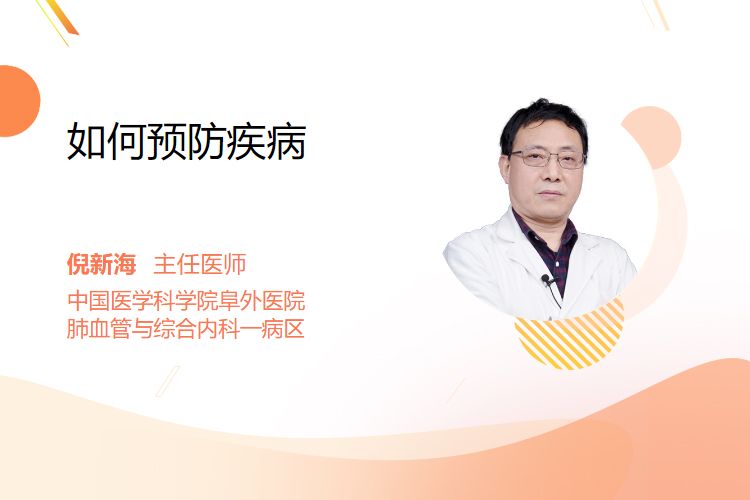 如何预防疾病

倪新海 主任医师
中国医学科学院阜外医院
肺血管与综合内科一病区